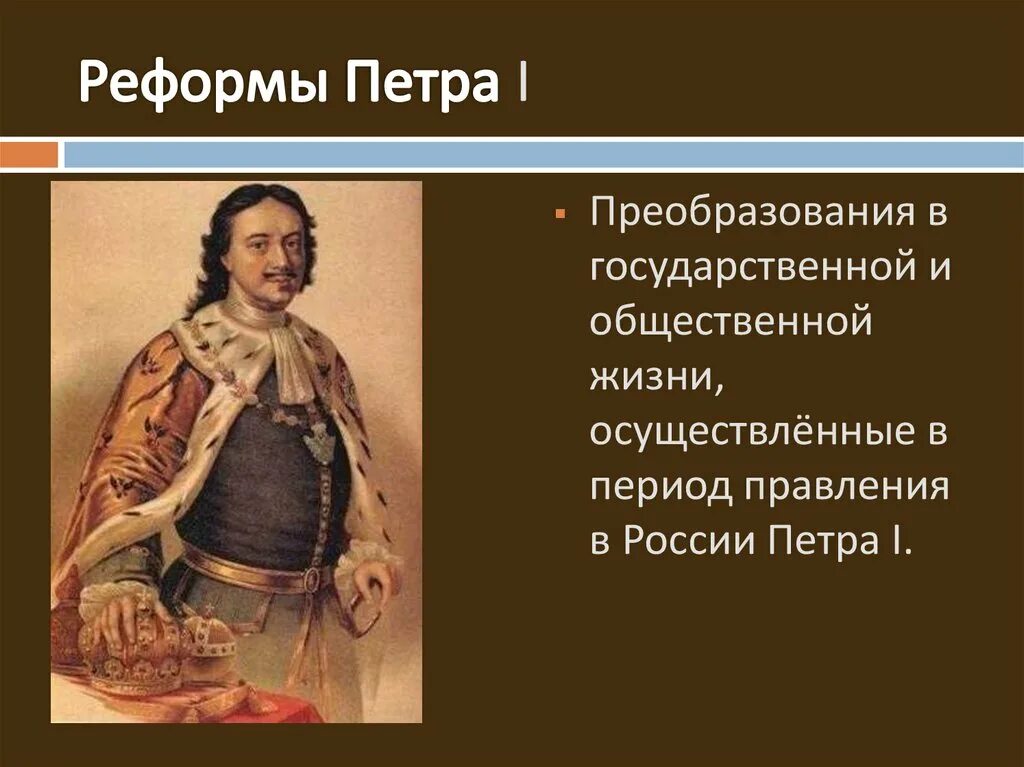 Реформы Петра I

Преобразования в государственной и общественной жизни, осуществлённые в период правления в России Петра I.